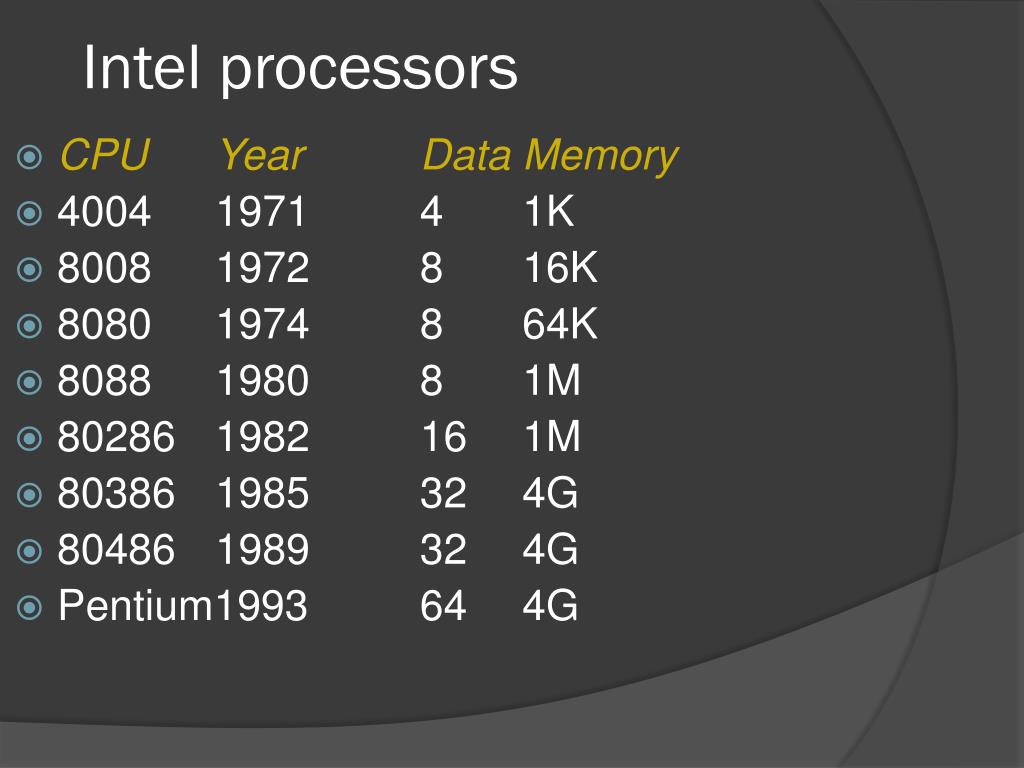 Intel processors

| CPU | Year | Data | Memory |
|---|---|---|---|
| 4004 | 1971 | 4 | 1K |
| 8008 | 1972 | 8 | 16K |
| 8080 | 1974 | 8 | 64K |
| 8088 | 1980 | 8 | 1M |
| 80286 | 1982 | 16 | 1M |
| 80386 | 1985 | 32 | 4G |
| 80486 | 1989 | 32 | 4G |
| Pentium | 1993 | 64 | 4G |